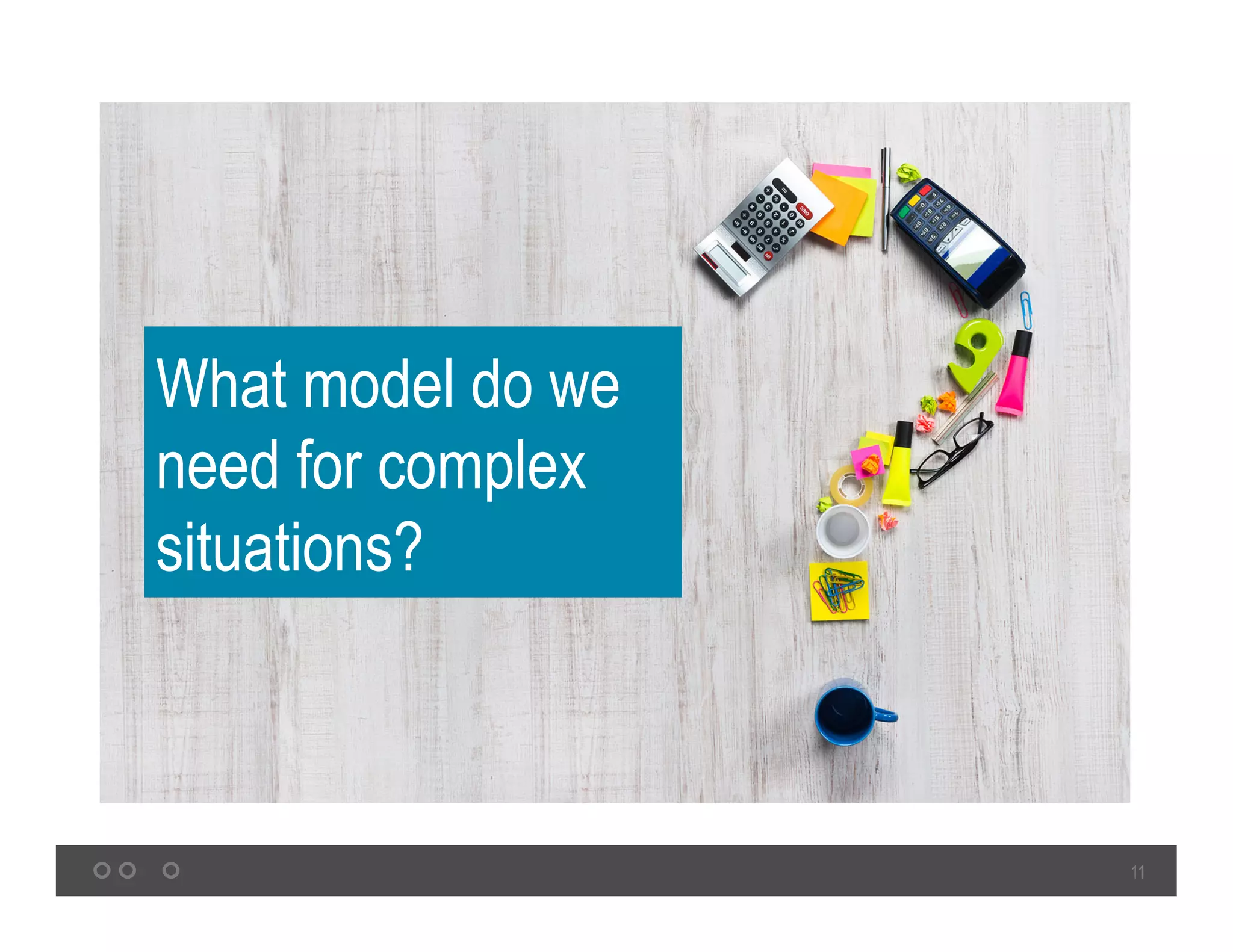 What model do we need for complex situations?

11